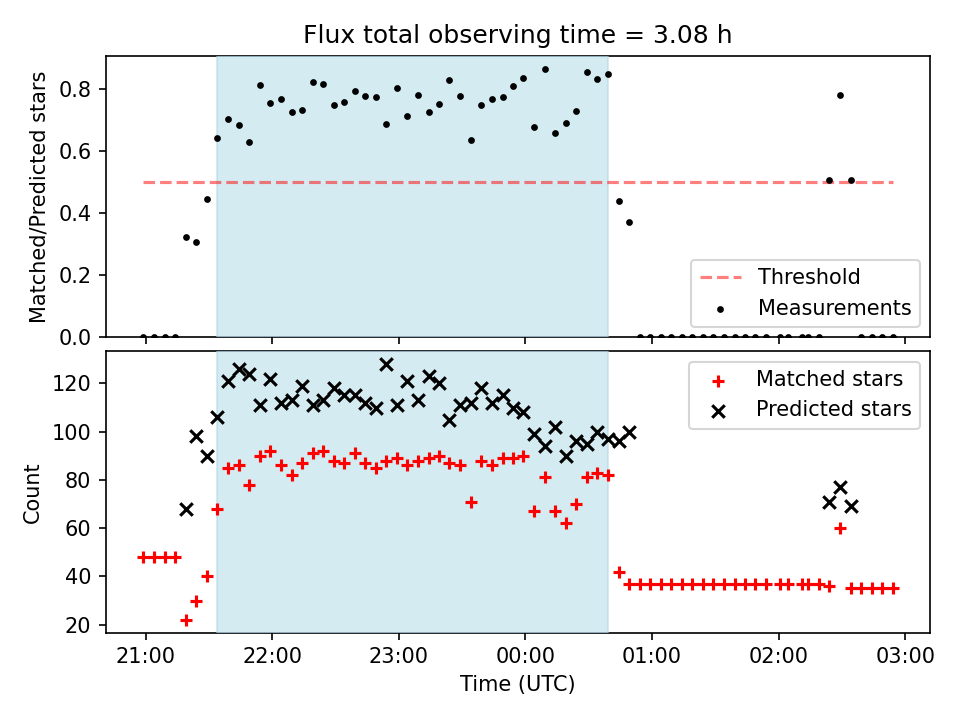 Flux total observing time = 3.08 h

Matched/Predicted stars

0.8
0.6
0.4
0.2
0.0

Threshold
Measurements

Count

120
100
80
60
40
20

Matched stars
Predicted stars

21:00 22:00 23:00 00:00 01:00 02:00 03:00

Time (UTC)